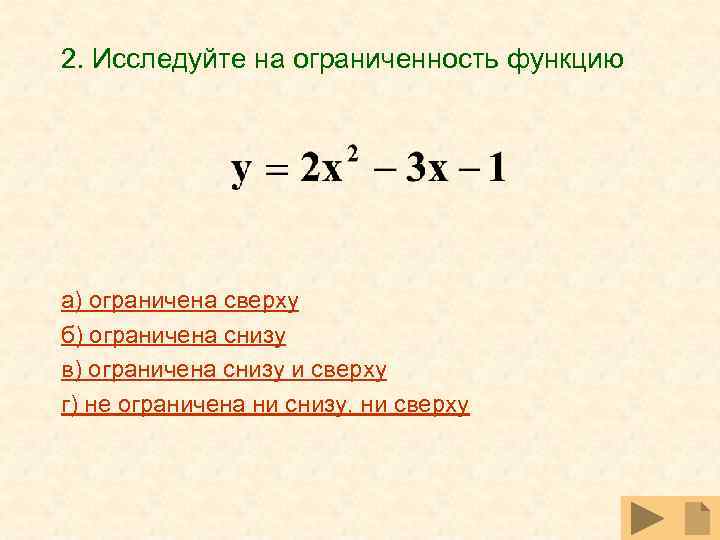 2. Исследуйте на ограниченность функцию

$y = 2x^2 - 3x - 1$

а) ограничена сверху

б) ограничена снизу

в) ограничена снизу и сверху

г) не ограничена ни снизу, ни сверху